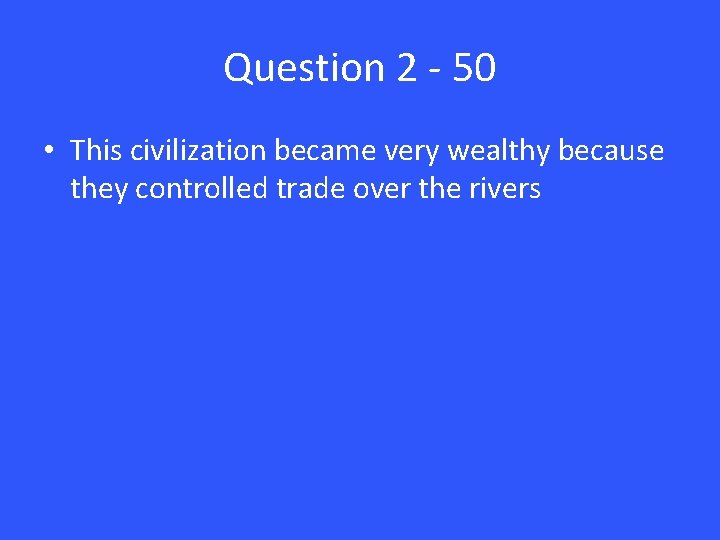 Question 2 - 50

• This civilization became very wealthy because they controlled trade over the rivers